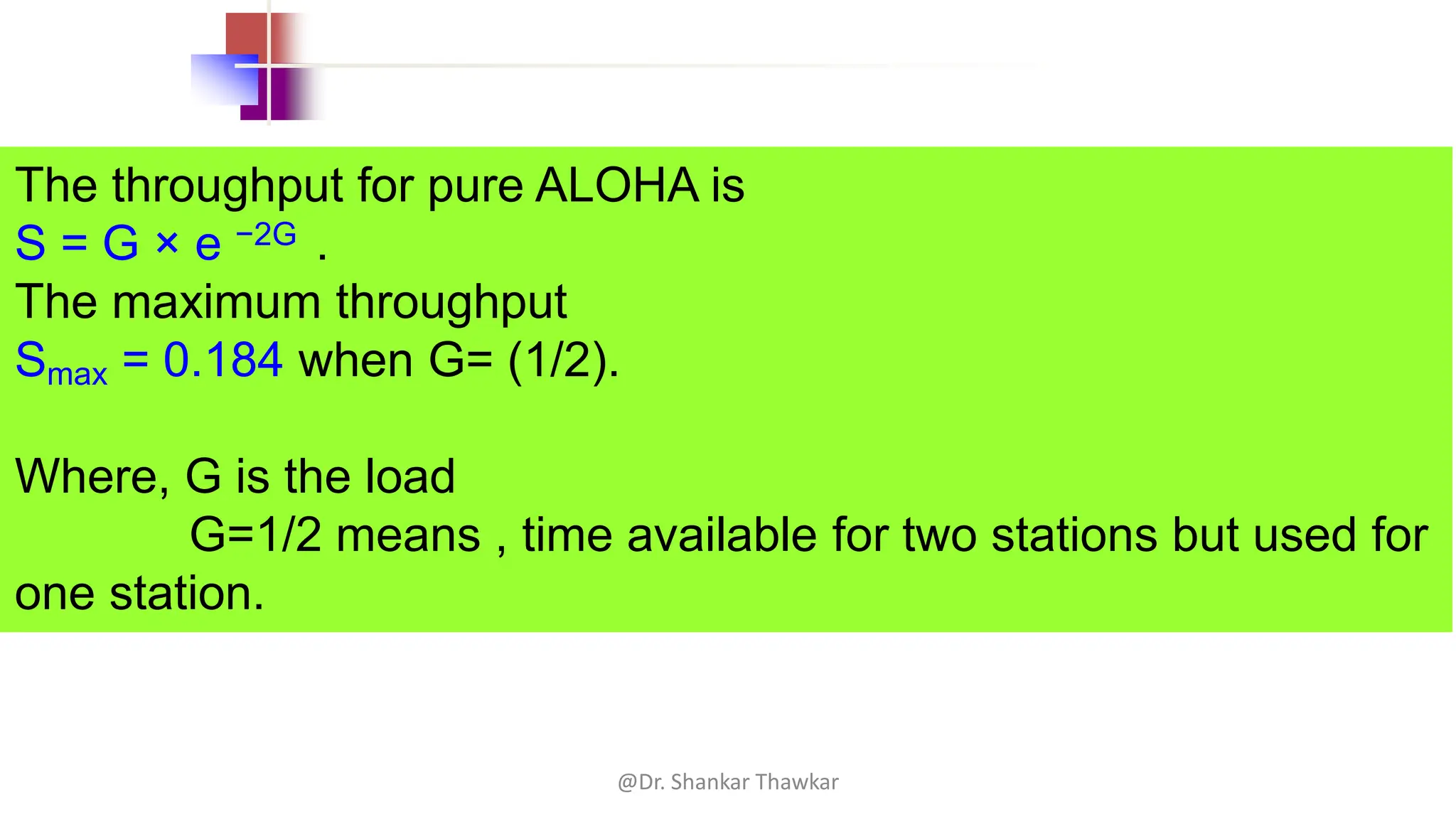 The throughput for pure ALOHA is
$S = G \times e^{-2G}$ .
The maximum throughput
$S_{max} = 0.184$ when G= (1/2).

Where, G is the load
G=1/2 means , time available for two stations but used for one station.

@Dr. Shankar Thawkar